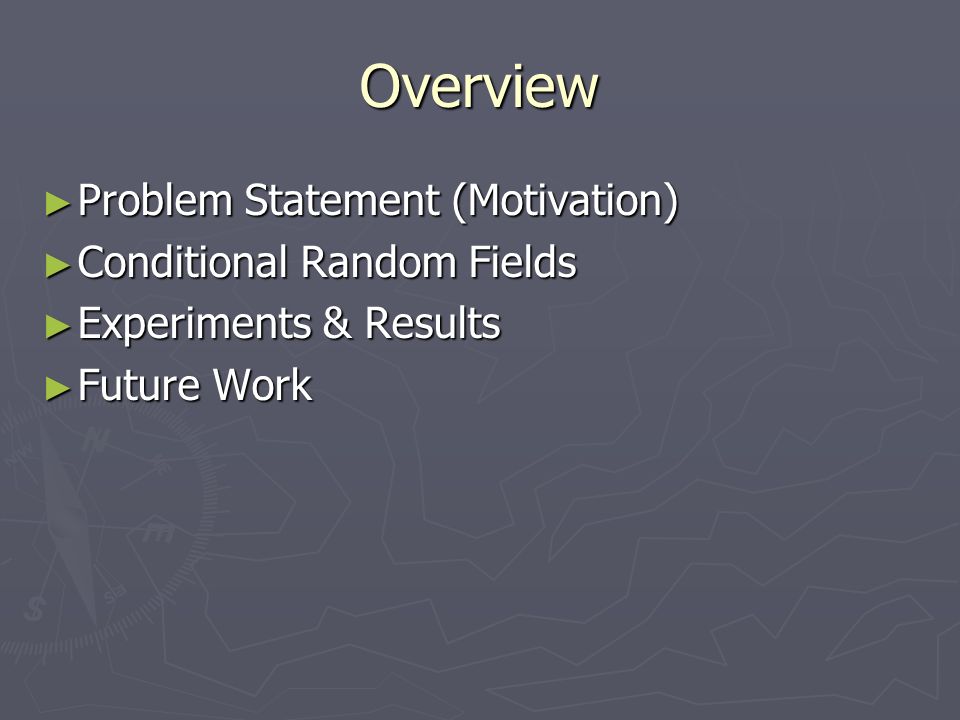 Overview

► Problem Statement (Motivation)
► Conditional Random Fields
► Experiments & Results
► Future Work